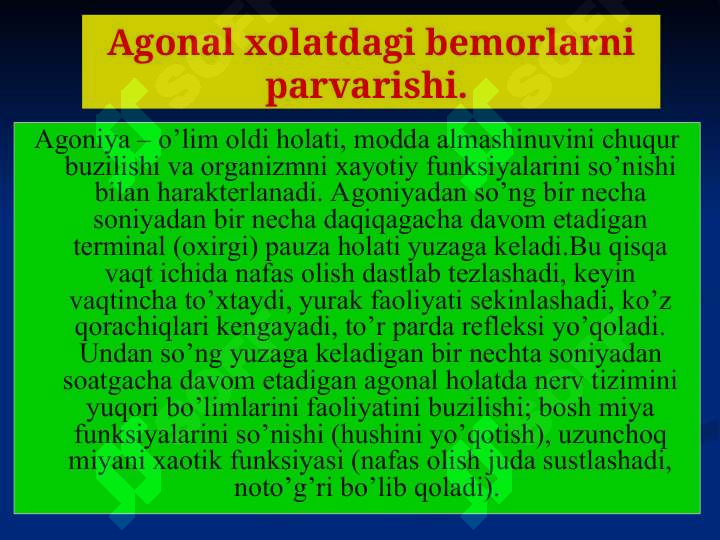 Agonal xolatdagi bemorlarni parvarishi.

Agoniya – o’lim oldi holati, modda almashinuvini chuqur buzilishi va organizmni xayotiy funksiyalarini so’nishi bilan harakterlanadi. Agoniyadan so’ng bir necha soniyadan bir necha daqiqagacha davom etadigan terminal (oxirgi) pauza holati yuzaga keladi.Bu qisqa vaqt ichida nafas olish dastlab tezlashadi, keyin vaqtincha to’xtaydi, yurak faoliyati sekinlashadi, ko’z qorachiqlari kengayadi, to’r parda refleksi yo’qoladi. Undan so’ng yuzaga keladigan bir nechta soniyadan soatgacha davom etadigan agonal holatda nerv tizimini yuqori bo’limlarini faoliyatini buzilishi; bosh miya funksiyalarini so’nishi (hushini yo’qotish), uzunchoq miyani xaotik funksiyasi (nafas olish juda sustlashadi, noto’g’ri bo’lib qoladi).